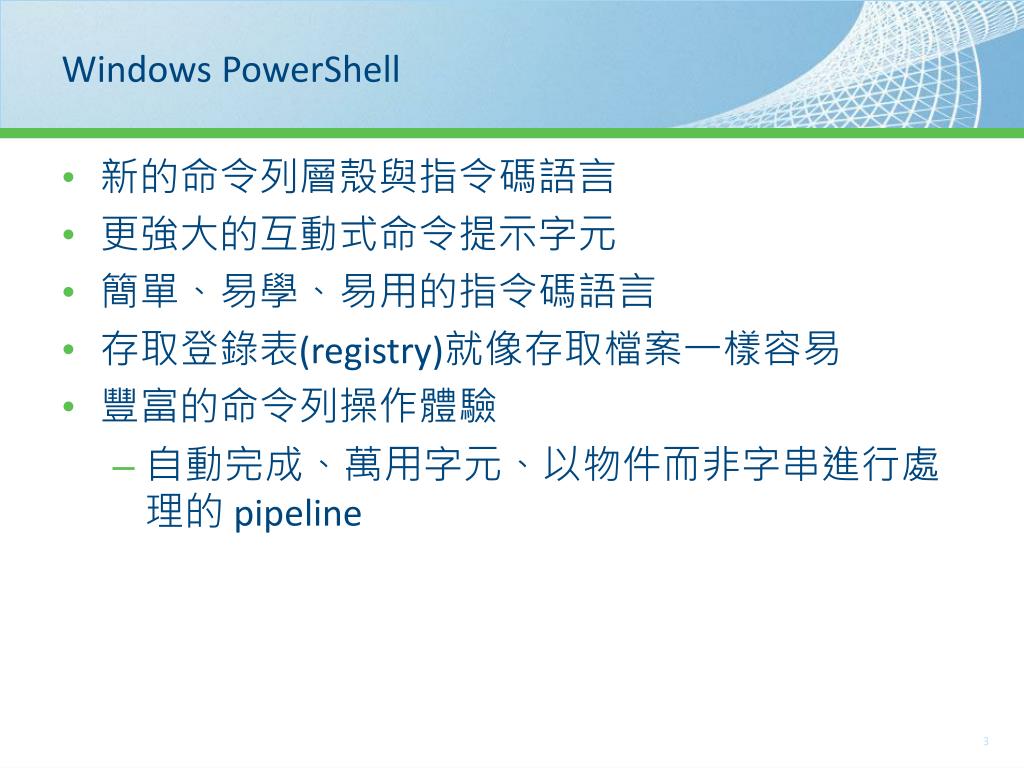 Windows PowerShell

• 新的命令列層殼與指令碼語言
• 更強大的互動式命令提示字元
• 簡單、易學、易用的指令碼語言
• 存取登錄表(registry)就像存取檔案一樣容易
• 豐富的命令列操作體驗
– 自動完成、萬用字元、以物件而非字串進行處理的 pipeline

3